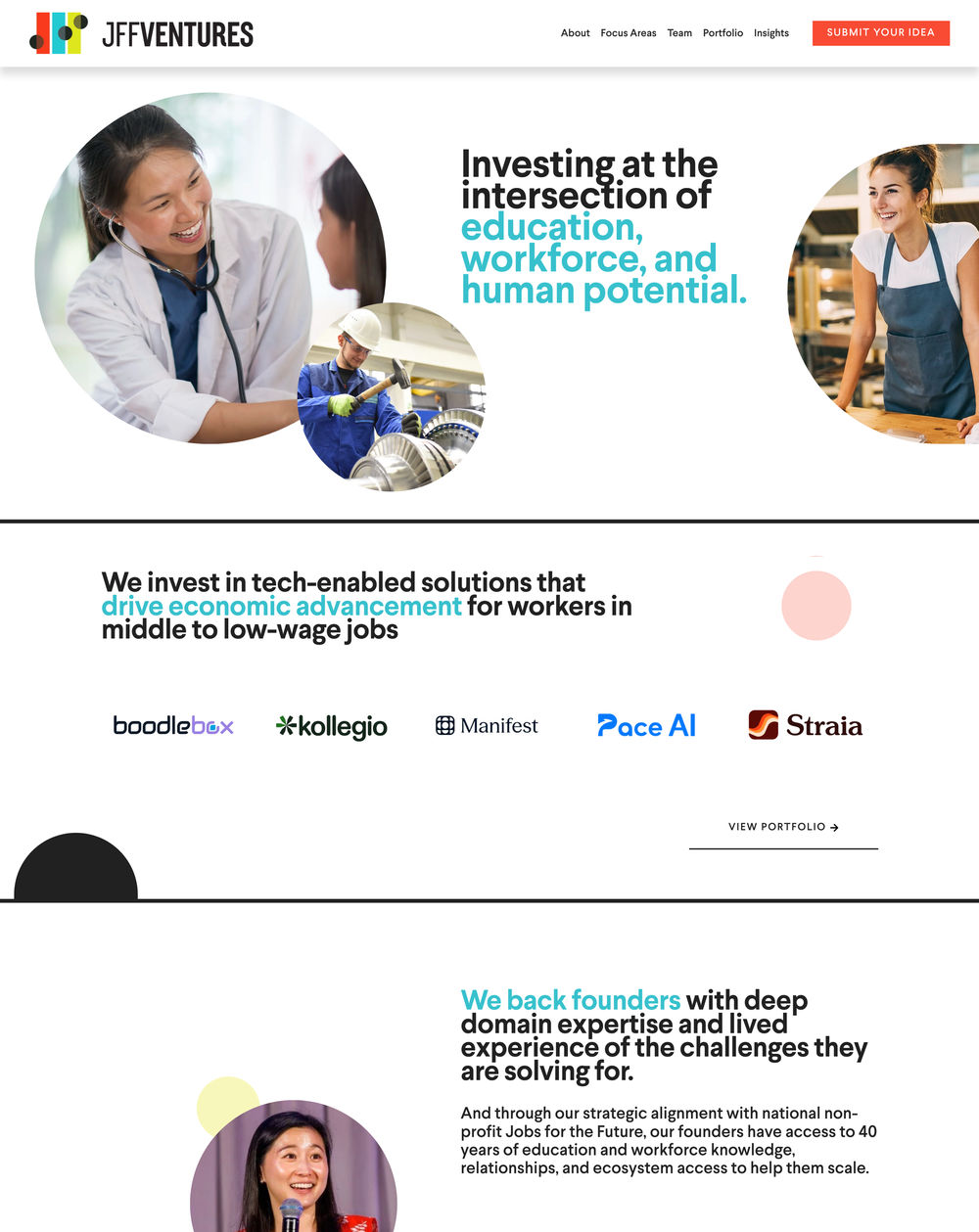 JFFVENTURES

About Focus Areas Team Portfolio Insights SUBMIT YOUR IDEA

Investing at the intersection of education, workforce, and human potential.

We invest in tech-enabled solutions that drive economic advancement for workers in middle to low-wage jobs

boodlebox kollegio Manifest Pace AI Straia

VIEW PORTFOLIO →

We back founders with deep domain expertise and lived experience of the challenges they are solving for.

And through our strategic alignment with national non-profit Jobs for the Future, our founders have access to 40 years of education and workforce knowledge, relationships, and ecosystem access to help them scale.